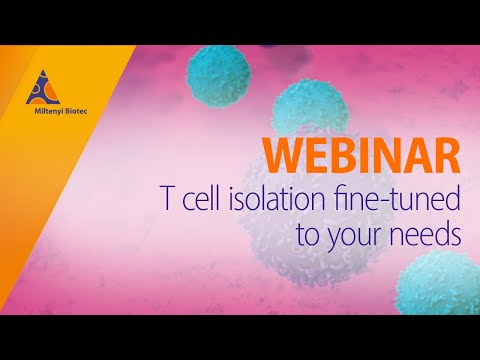 Miltenyi Biotec

WEBINAR
T cell isolation fine-tuned to your needs